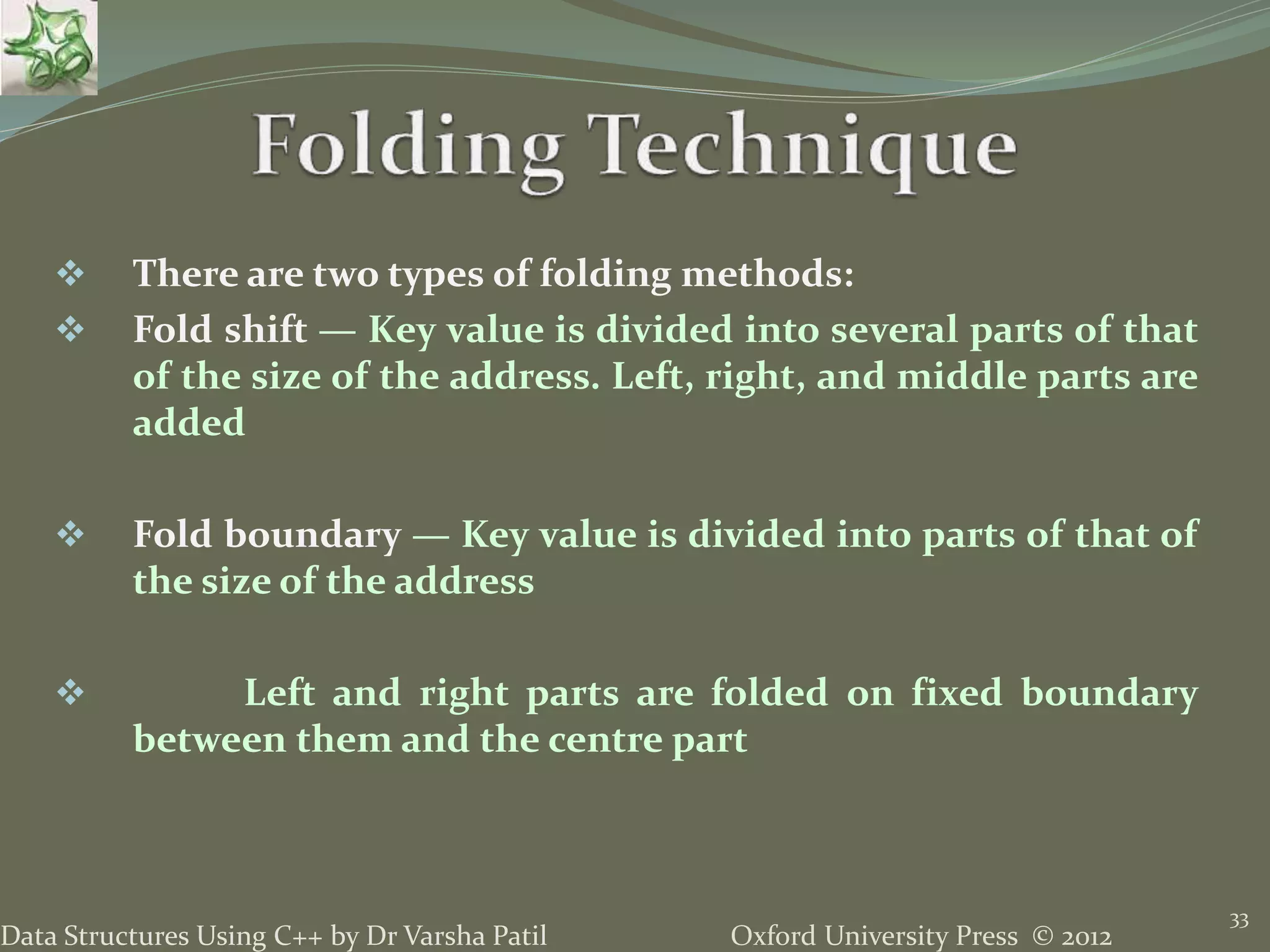 Folding Technique

❖ There are two types of folding methods:

❖ Fold shift — Key value is divided into several parts of that of the size of the address. Left, right, and middle parts are added

❖ Fold boundary — Key value is divided into parts of that of the size of the address

❖ Left and right parts are folded on fixed boundary between them and the centre part

Data Structures Using C++ by Dr Varsha Patil Oxford University Press © 2012

33